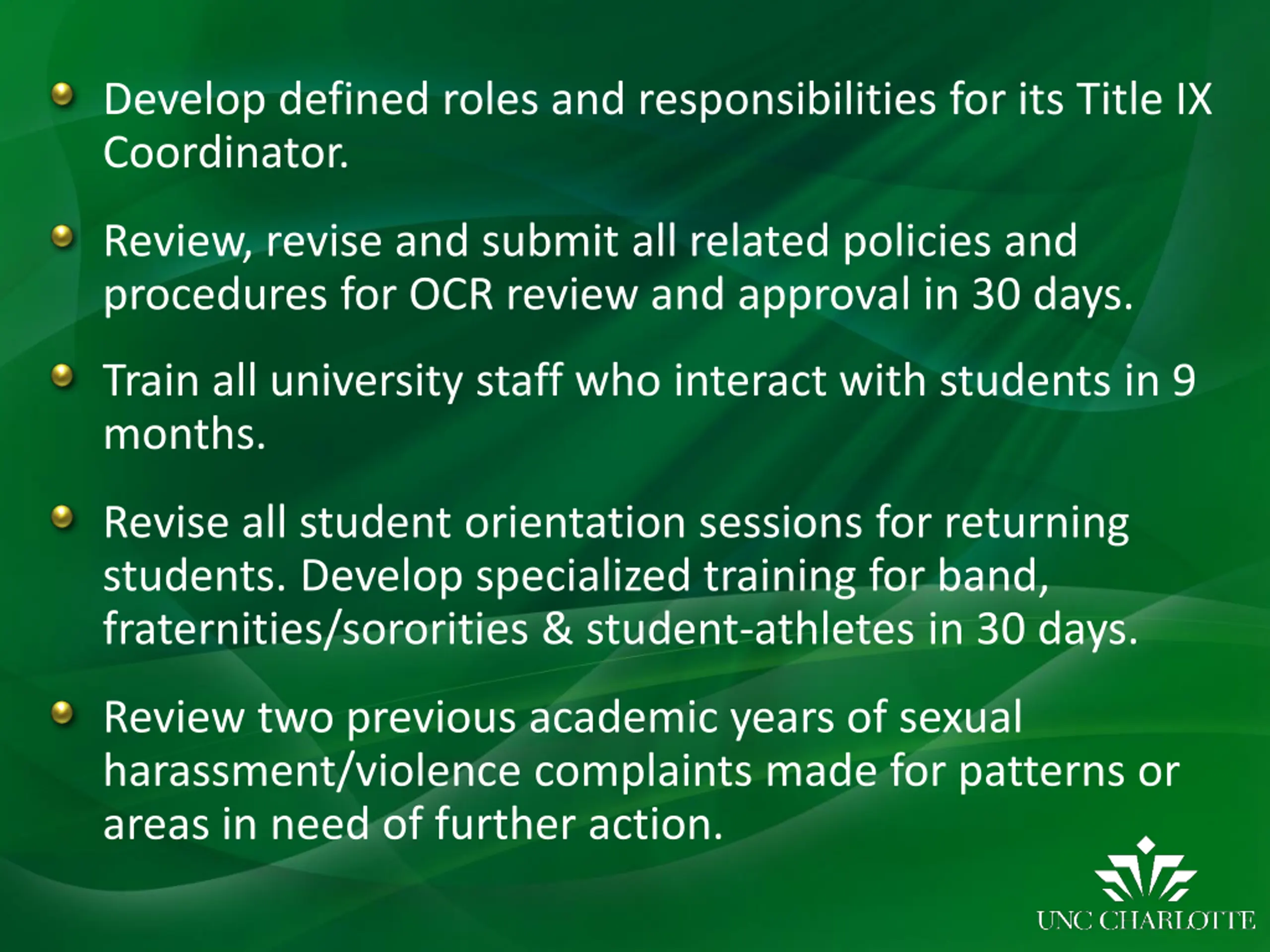 - Develop defined roles and responsibilities for its Title IX Coordinator.
- Review, revise and submit all related policies and procedures for OCR review and approval in 30 days.
- Train all university staff who interact with students in 9 months.
- Revise all student orientation sessions for returning students. Develop specialized training for band, fraternities/sororities & student-athletes in 30 days.
- Review two previous academic years of sexual harassment/violence complaints made for patterns or areas in need of further action.

UNC CHARLOTTE